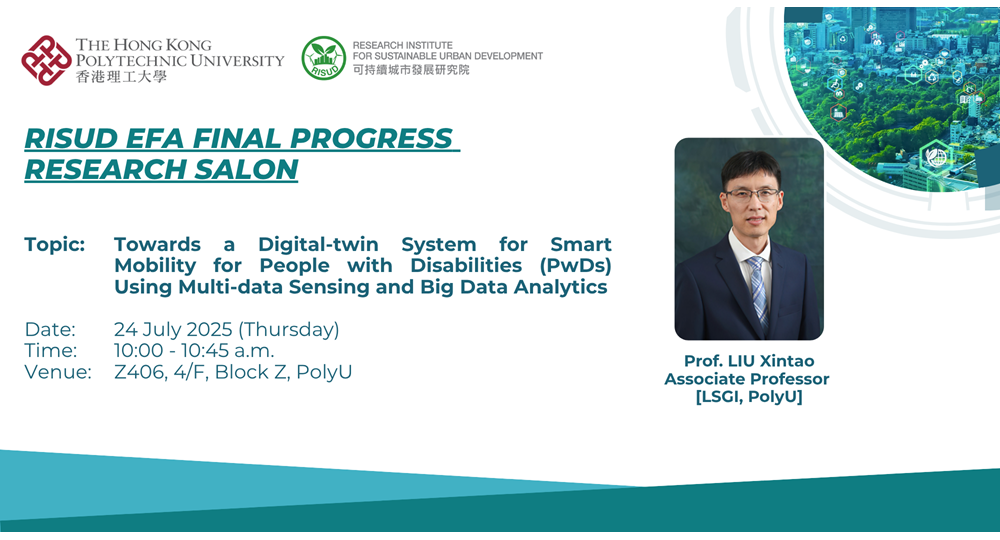 THE HONG KONG POLYTECHNIC UNIVERSITY
香港理工大學

RISUD
RESEARCH INSTITUTE FOR SUSTAINABLE URBAN DEVELOPMENT
可持續城市發展研究院

RISUD EFA FINAL PROGRESS RESEARCH SALON

Topic: Towards a Digital-twin System for Smart Mobility for People with Disabilities (PwDs) Using Multi-data Sensing and Big Data Analytics

Date: 24 July 2025 (Thursday)
Time: 10:00 - 10:45 a.m.
Venue: Z406, 4/F, Block Z, PolyU

Prof. LIU Xintao
Associate Professor
[LSGI, PolyU]